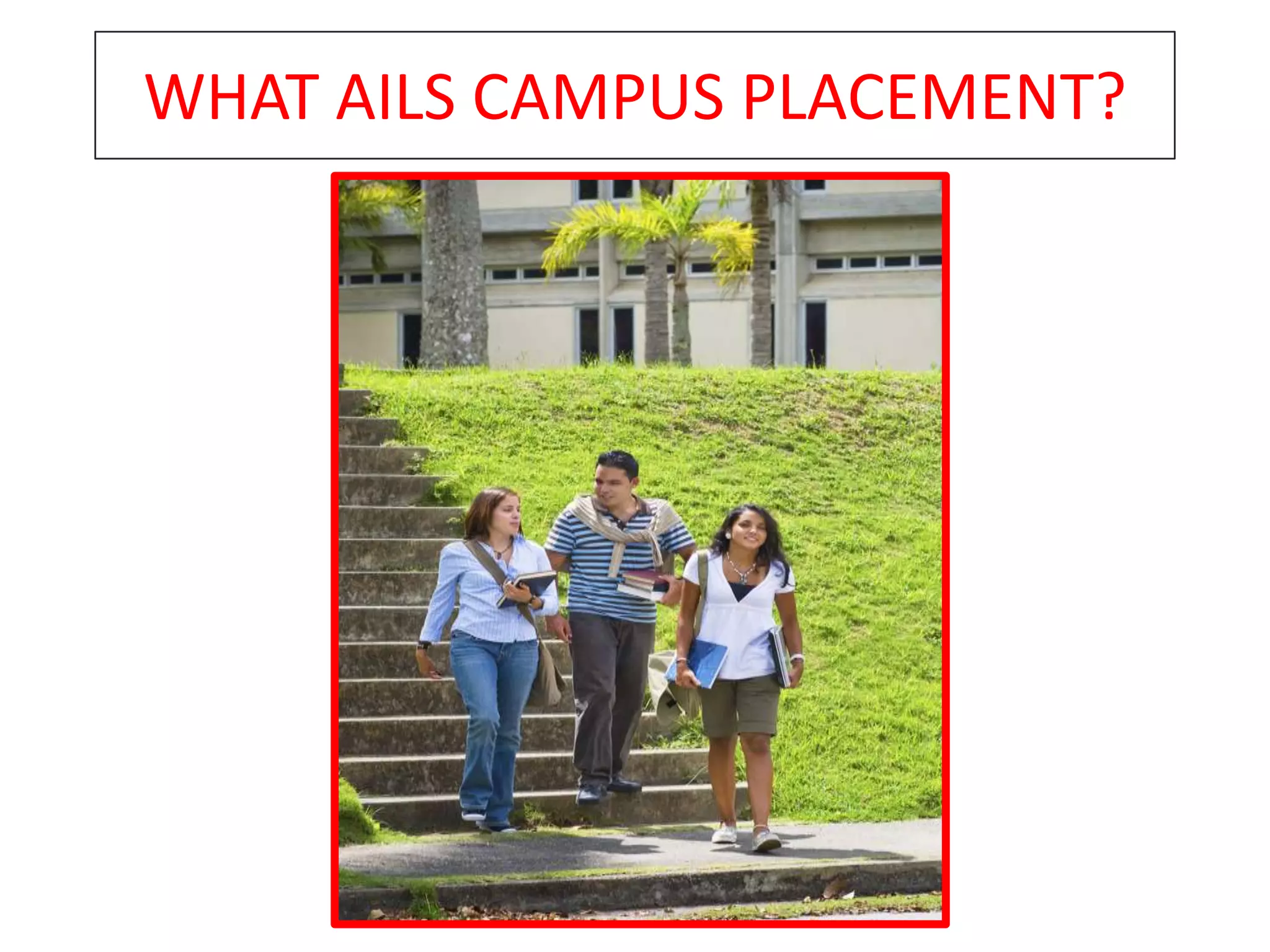 WHAT AILS CAMPUS PLACEMENT?